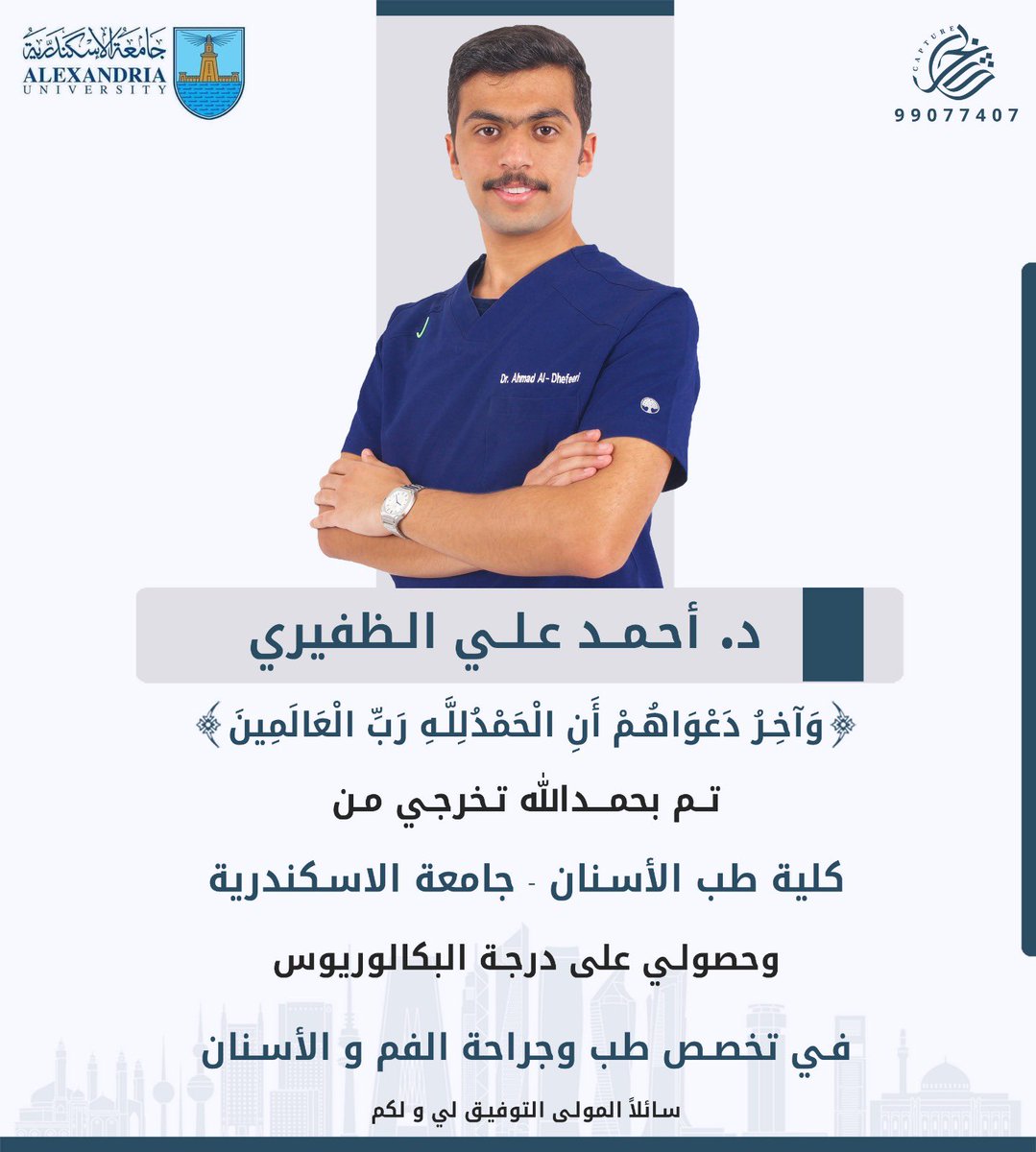 جامعة الإسكندرية
ALEXANDRIA
UNIVERSITY

CAPTURE
99077407

Dr. Ahmad Al-Dhefeeri

د. أحمد علي الظفيري

﴿وَآخِرُ دَعْوَاهُمْ أَنِ الْحَمْدُلِلَّهِ رَبِّ الْعَالَمِينَ﴾

تم بحمدالله تخرجي من

كلية طب الأسنان - جامعة الاسكندرية

وحصولي على درجة البكالوريوس

في تخصص طب وجراحة الفم و الأسنان

سائلاً المولى التوفيق لي و لكم